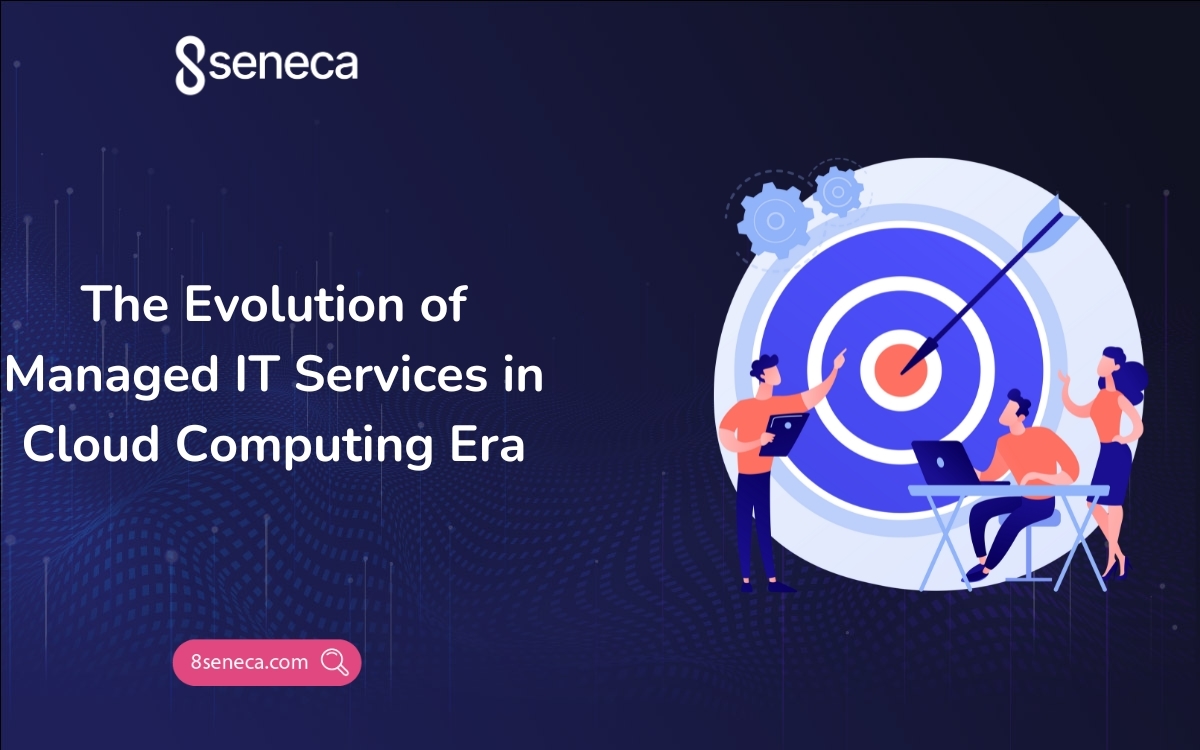 8seneca

The Evolution of Managed IT Services in Cloud Computing Era

8seneca.com